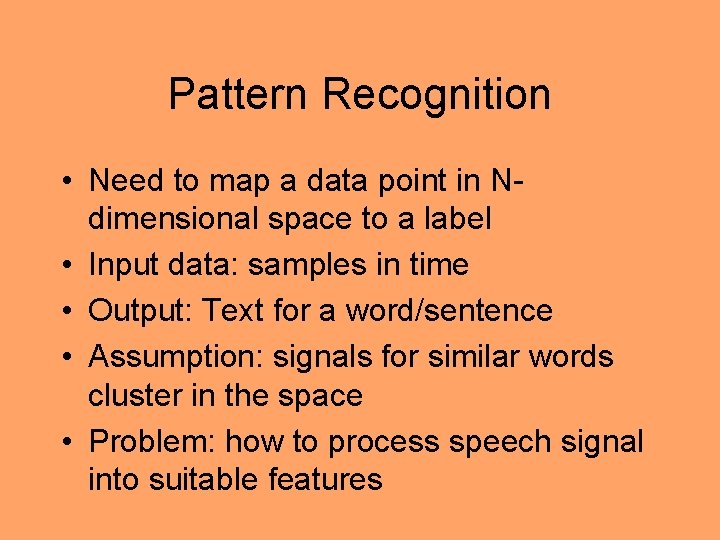 Pattern Recognition

• Need to map a data point in N-dimensional space to a label
• Input data: samples in time
• Output: Text for a word/sentence
• Assumption: signals for similar words cluster in the space
• Problem: how to process speech signal into suitable features